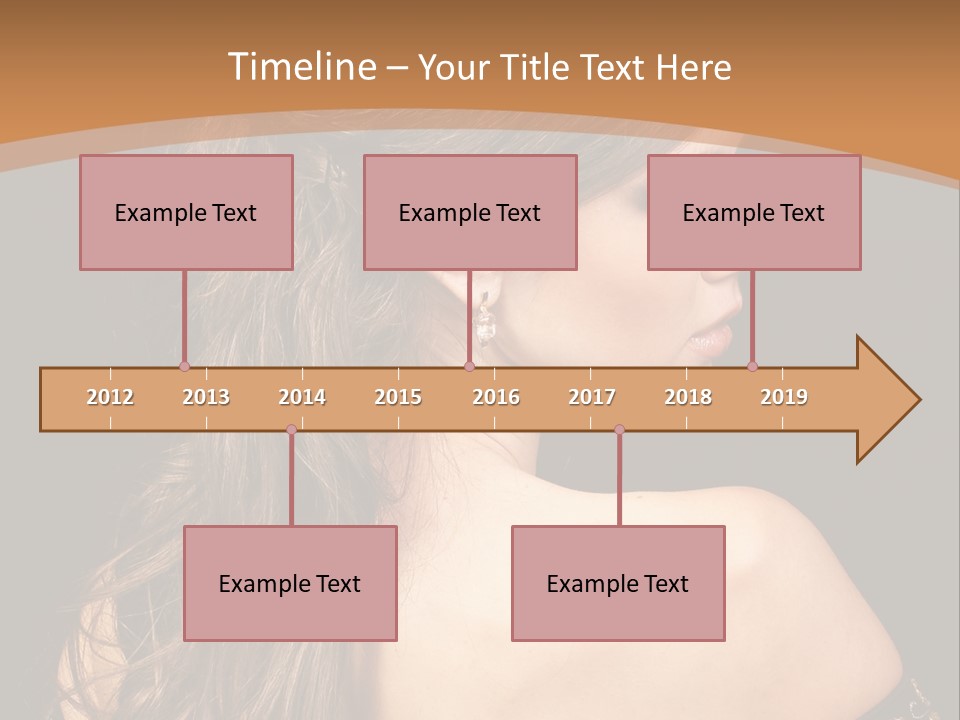 Timeline – Your Title Text Here

Example Text

Example Text

Example Text

2012 2013 2014 2015 2016 2017 2018 2019

Example Text

Example Text